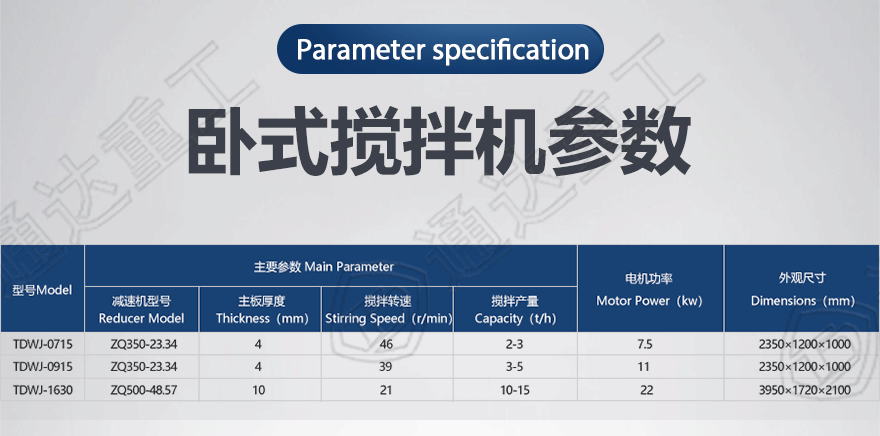 Parameter specification

卧式搅拌机参数

通达重工

| 型号Model | 主要参数 Main Parameter | | | | 电机功率 Motor Power（kw） | 外观尺寸 Dimensions（mm） |
|---|---|---|---|---|---|---|
| | 减速机型号 Reducer Model | 主板厚度 Thickness（mm） | 搅拌转速 Stirring Speed（r/min） | 搅拌产量 Capacity（t/h） | | |
| TDWJ-0715 | ZQ350-23.34 | 4 | 46 | 2-3 | 7.5 | 2350×1200×1000 |
| TDWJ-0915 | ZQ350-23.34 | 4 | 39 | 3-5 | 11 | 2350×1200×1000 |
| TDWJ-1630 | ZQ500-48.57 | 10 | 21 | 10-15 | 22 | 3950×1720×2100 |